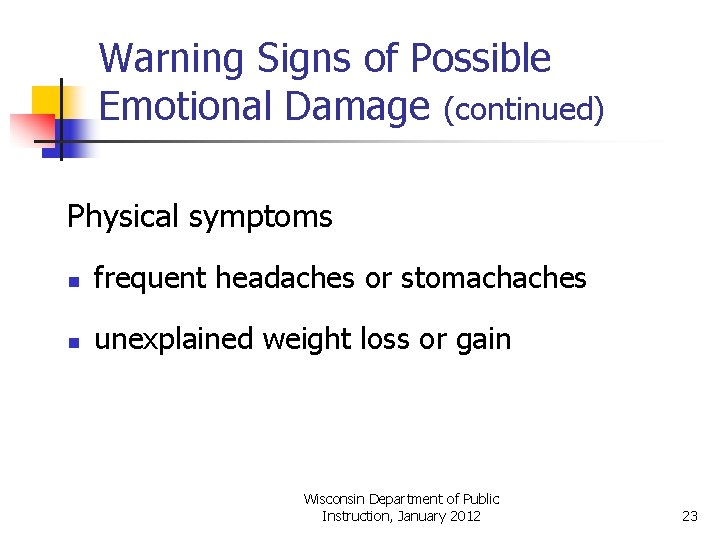 Warning Signs of Possible Emotional Damage (continued)

Physical symptoms

- frequent headaches or stomachaches
- unexplained weight loss or gain

Wisconsin Department of Public Instruction, January 2012

23